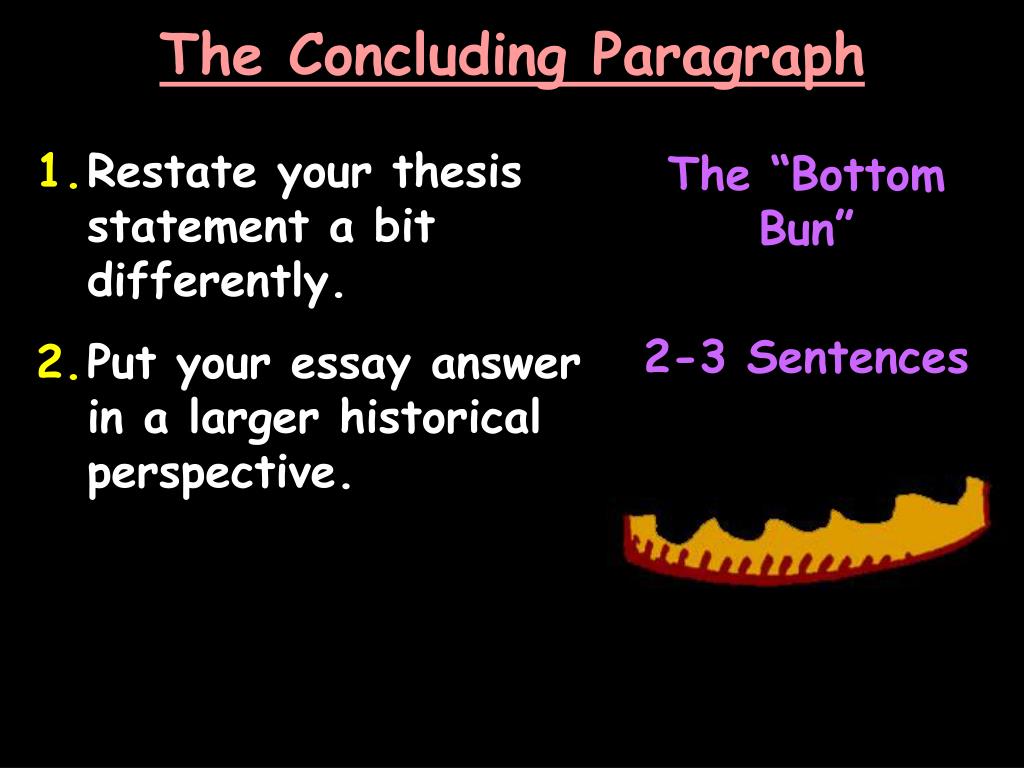 The Concluding Paragraph

1. Restate your thesis statement a bit differently.

2. Put your essay answer in a larger historical perspective.

The “Bottom Bun”

2-3 Sentences